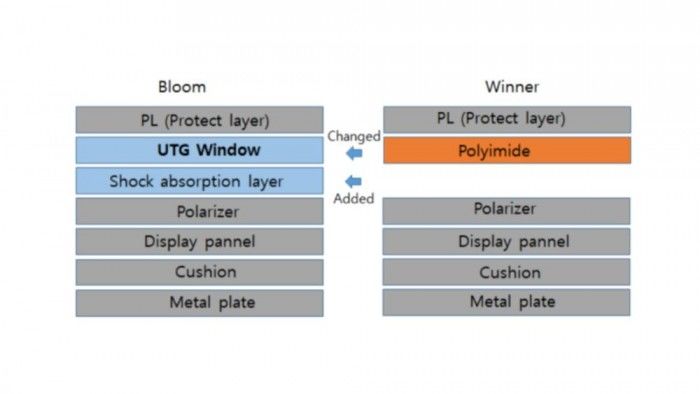 Bloom

PL (Protect layer)
UTG Window
Shock absorption layer
Polarizer
Display pannel
Cushion
Metal plate

Changed
Added

Winner

PL (Protect layer)
Polyimide
Polarizer
Display pannel
Cushion
Metal plate